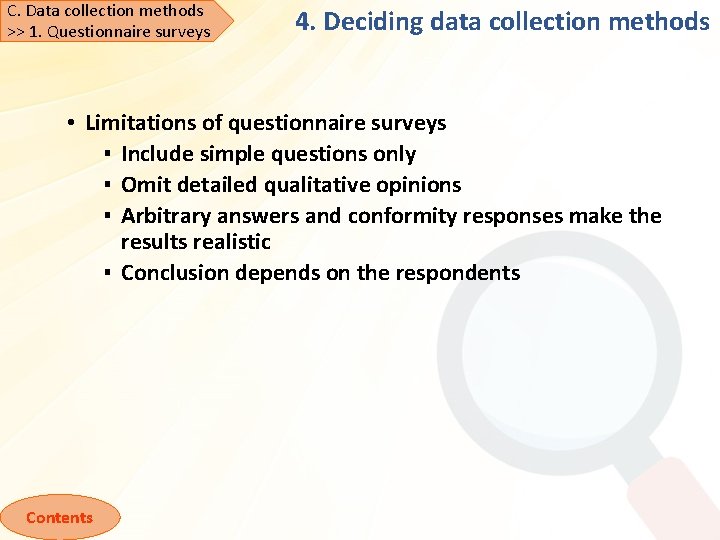 C. Data collection methods
>> 1. Questionnaire surveys

4. Deciding data collection methods

• Limitations of questionnaire surveys
▪ Include simple questions only
▪ Omit detailed qualitative opinions
▪ Arbitrary answers and conformity responses make the results realistic
▪ Conclusion depends on the respondents

Contents